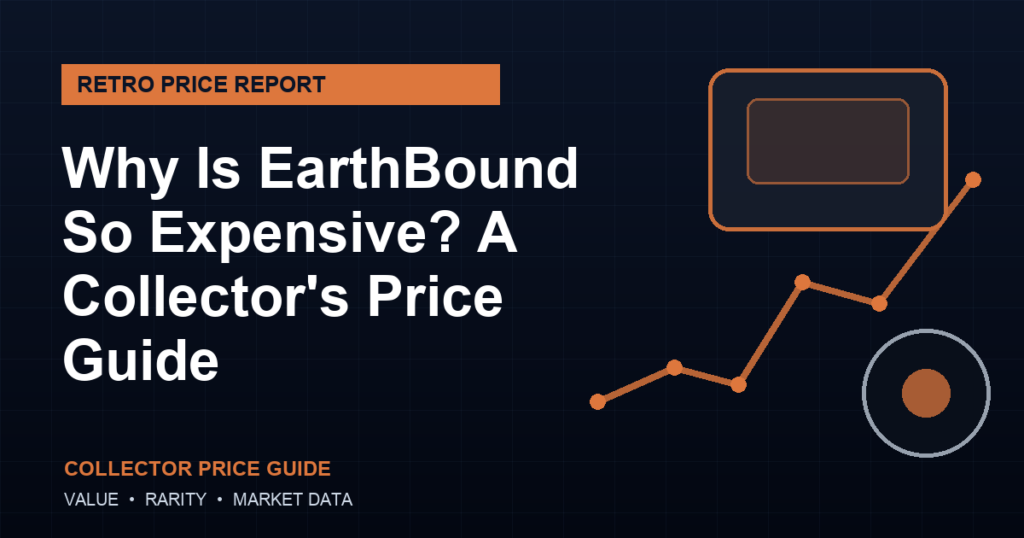 RETRO PRICE REPORT

Why Is EarthBound So Expensive? A Collector's Price Guide

COLLECTOR PRICE GUIDE

VALUE • RARITY • MARKET DATA